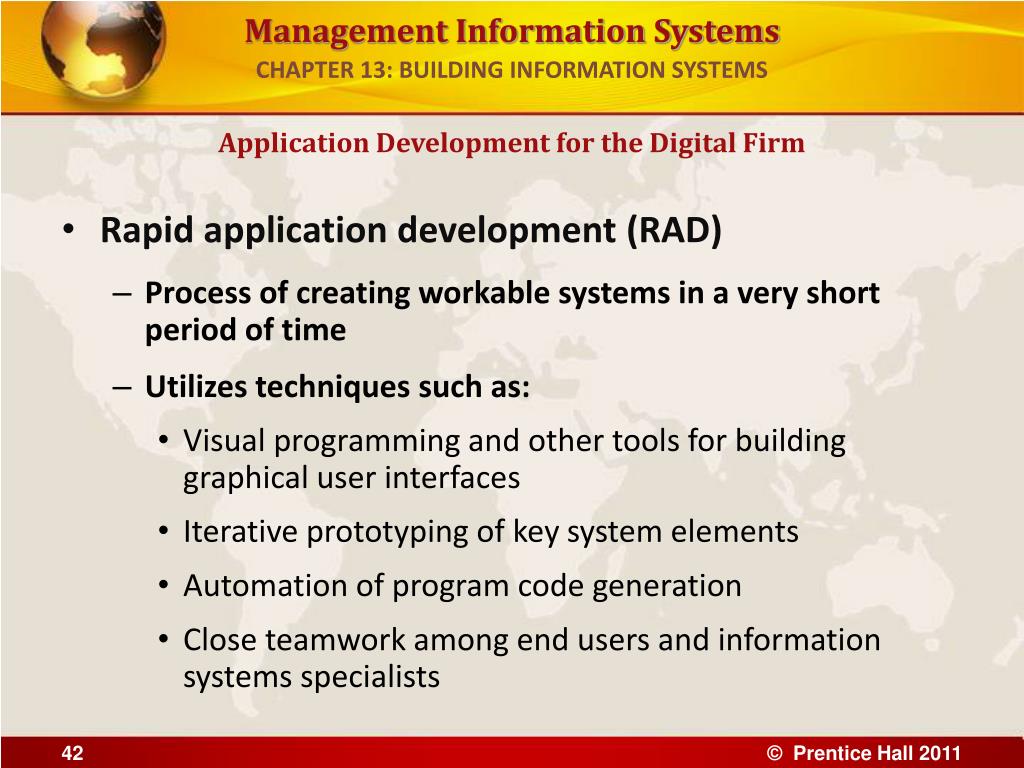 Management Information Systems
CHAPTER 13: BUILDING INFORMATION SYSTEMS

Application Development for the Digital Firm

• Rapid application development (RAD)
– Process of creating workable systems in a very short period of time
– Utilizes techniques such as:
• Visual programming and other tools for building graphical user interfaces
• Iterative prototyping of key system elements
• Automation of program code generation
• Close teamwork among end users and information systems specialists

42

© Prentice Hall 2011